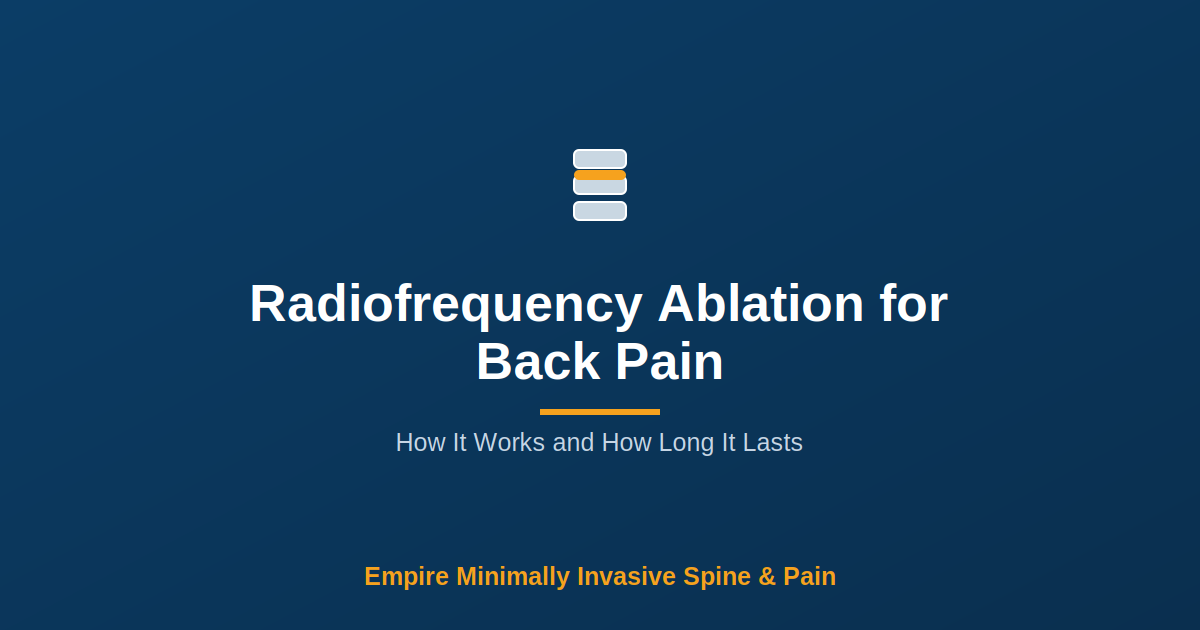 Radiofrequency Ablation for Back Pain

How It Works and How Long It Lasts

Empire Minimally Invasive Spine & Pain